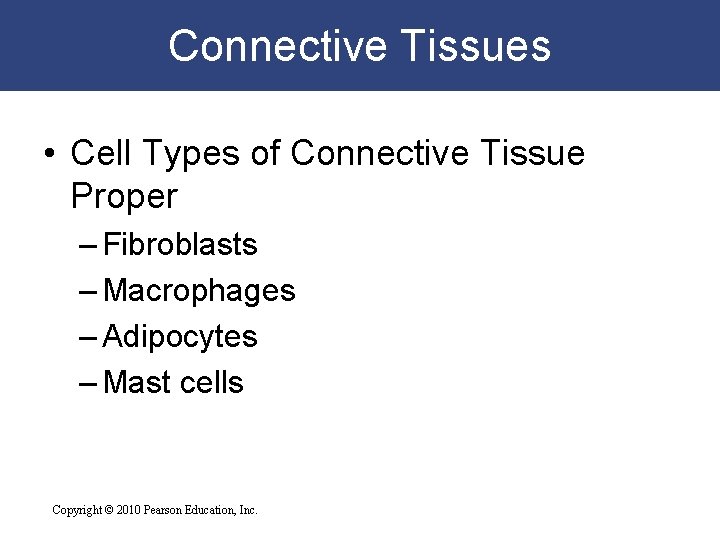 Connective Tissues

• Cell Types of Connective Tissue Proper

– Fibroblasts

– Macrophages

– Adipocytes

– Mast cells

Copyright © 2010 Pearson Education, Inc.